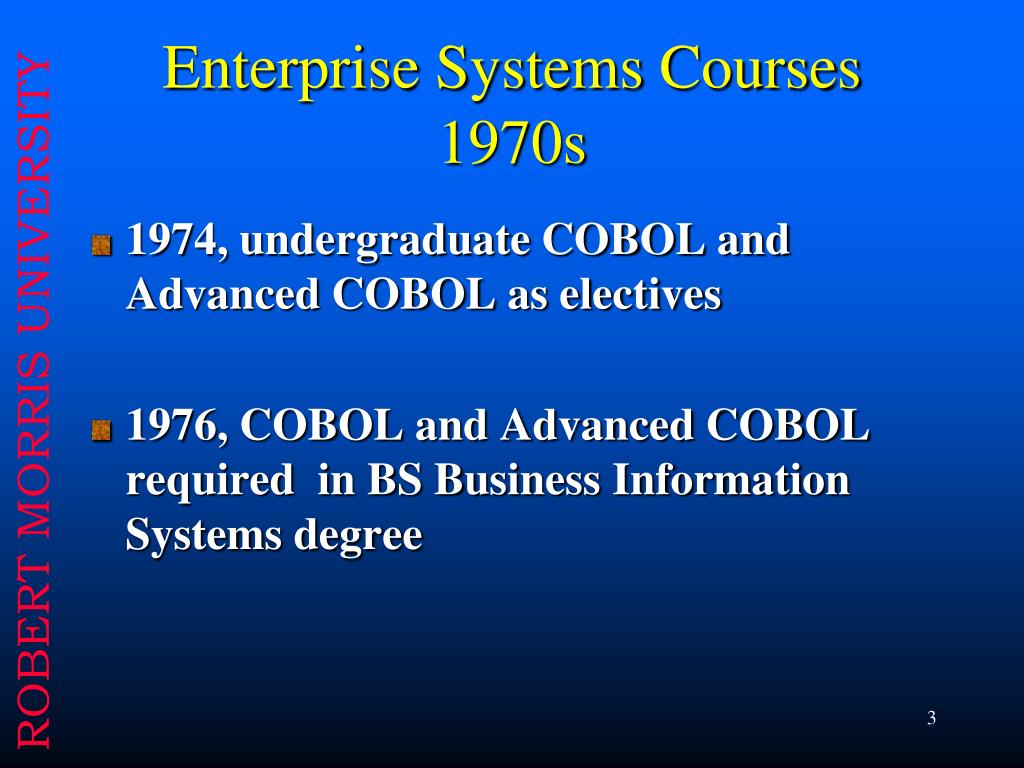 ROBERT MORRIS UNIVERSITY

Enterprise Systems Courses 1970s

1974, undergraduate COBOL and Advanced COBOL as electives

1976, COBOL and Advanced COBOL required in BS Business Information Systems degree

3